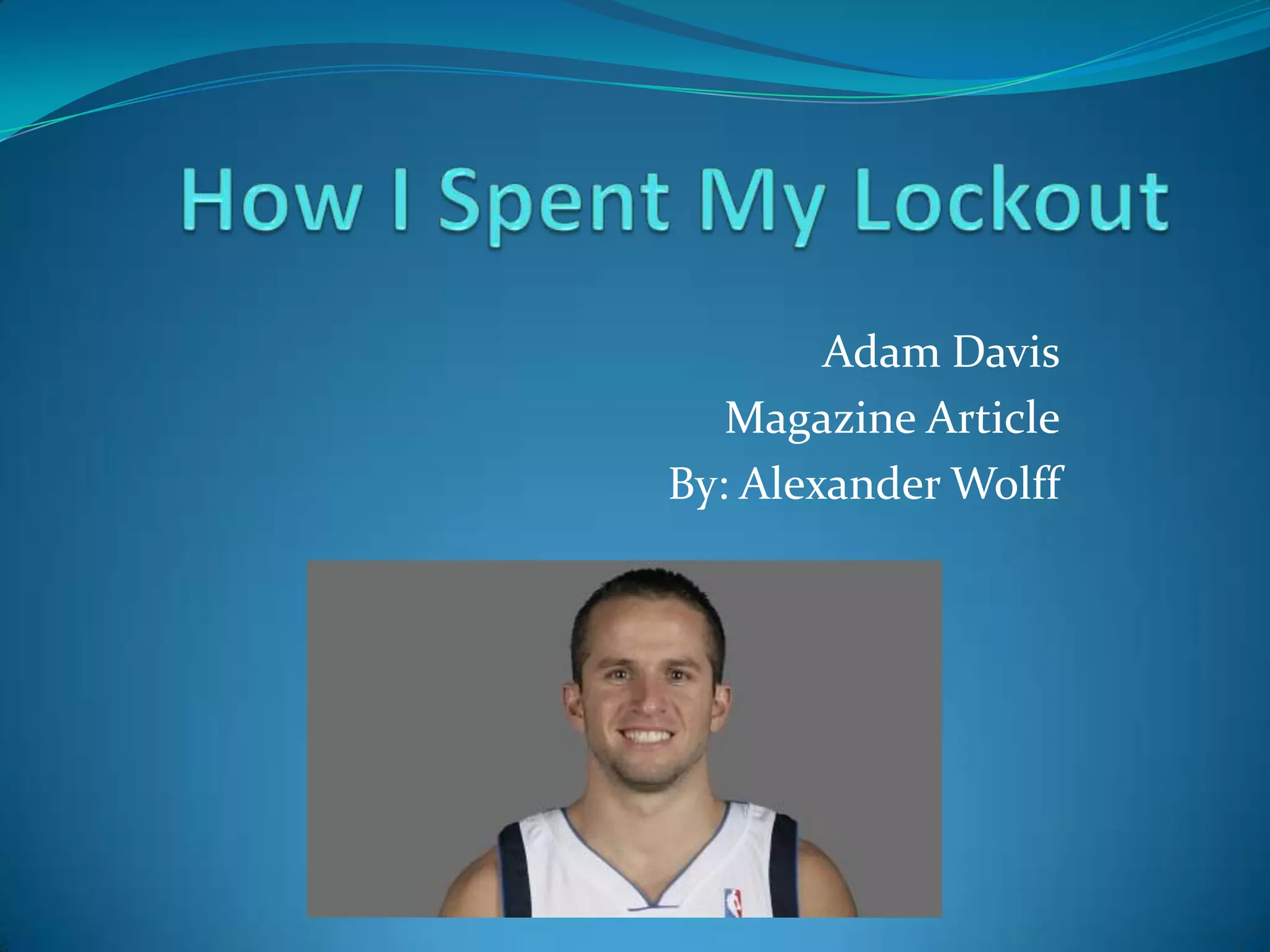 How I Spent My Lockout

Adam Davis
Magazine Article
By: Alexander Wolff